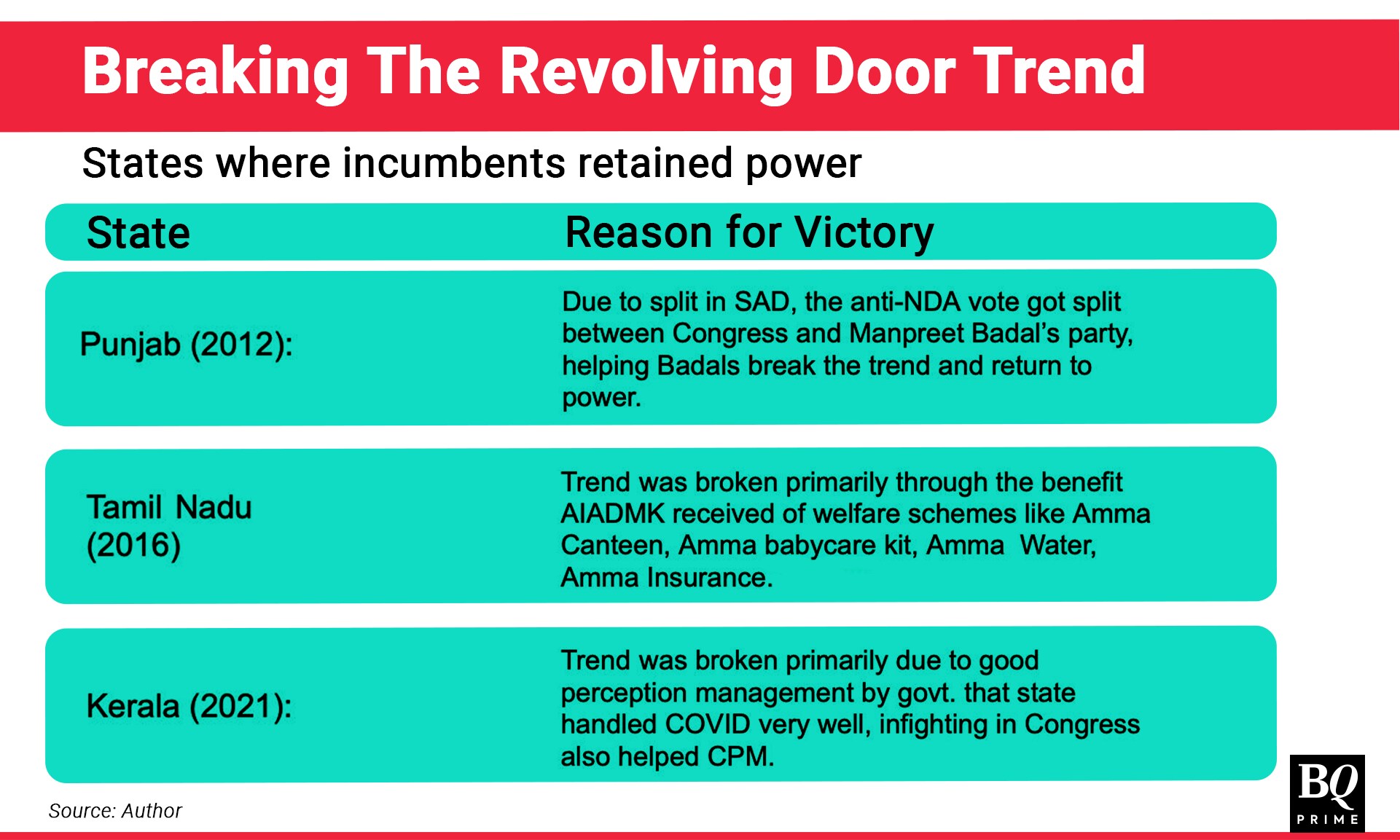 Breaking The Revolving Door Trend

States where incumbents retained power

| State | Reason for Victory |
|---|---|
| Punjab (2012): | Due to split in SAD, the anti-NDA vote got split between Congress and Manpreet Badal's party, helping Badals break the trend and return to power. |
| Tamil Nadu (2016) | Trend was broken primarily through the benefit AIADMK received of welfare schemes like Amma Canteen, Amma babycare kit, Amma Water, Amma Insurance. |
| Kerala (2021): | Trend was broken primarily due to good perception management by govt. that state handled COVID very well, infighting in Congress also helped CPM. |

Source: Author

BQ PRIME